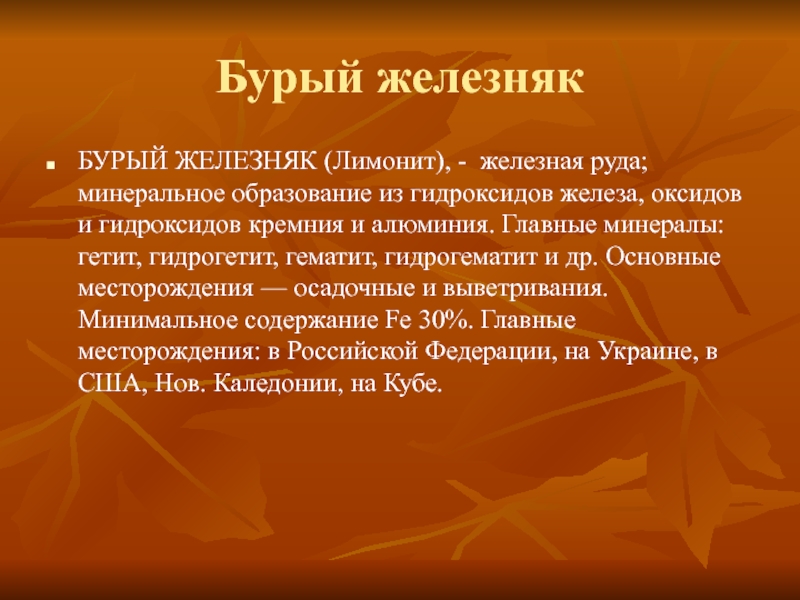 Бурый железняк

БУРЫЙ ЖЕЛЕЗНЯК (Лимонит), - железная руда; минеральное образование из гидроксидов железа, оксидов и гидроксидов кремния и алюминия. Главные минералы: гетит, гидрогетит, гематит, гидрогематит и др. Основные месторождения — осадочные и выветривания. Минимальное содержание Fe 30%. Главные месторождения: в Российской Федерации, на Украине, в США, Нов. Каледонии, на Кубе.